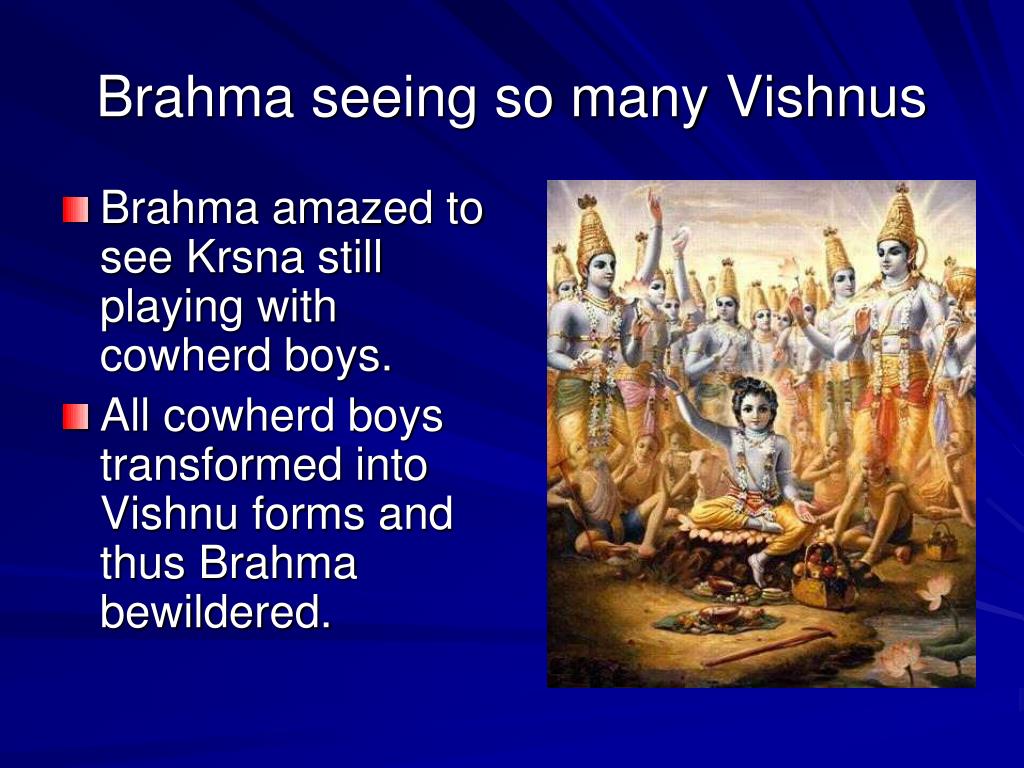 Brahma seeing so many Vishnus

Brahma amazed to see Krsna still playing with cowherd boys.

All cowherd boys transformed into Vishnu forms and thus Brahma bewildered.